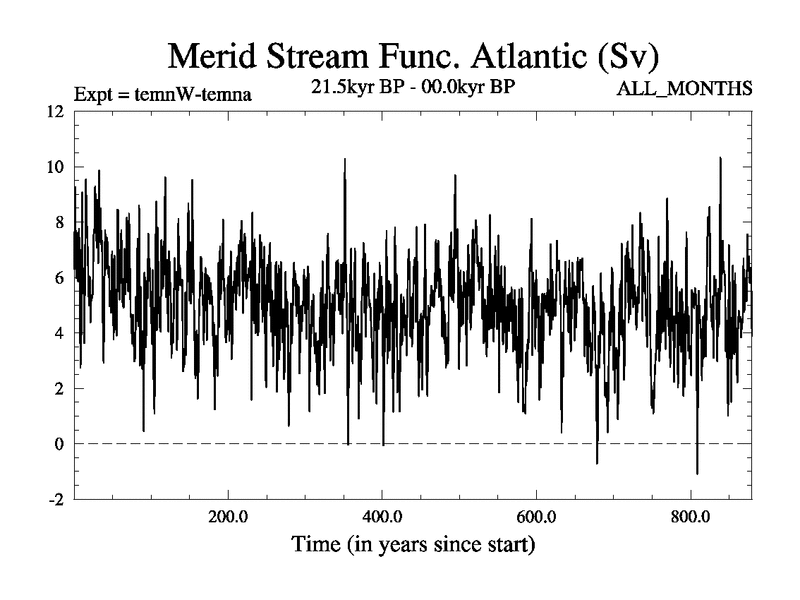 Merid Stream Func. Atlantic (Sv)

Expt = temnW-temna

21.5kyr BP - 00.0kyr BP

ALL_MONTHS

12
10
8
6
4
2
0
-2

200.0
400.0
600.0
800.0

Time (in years since start)